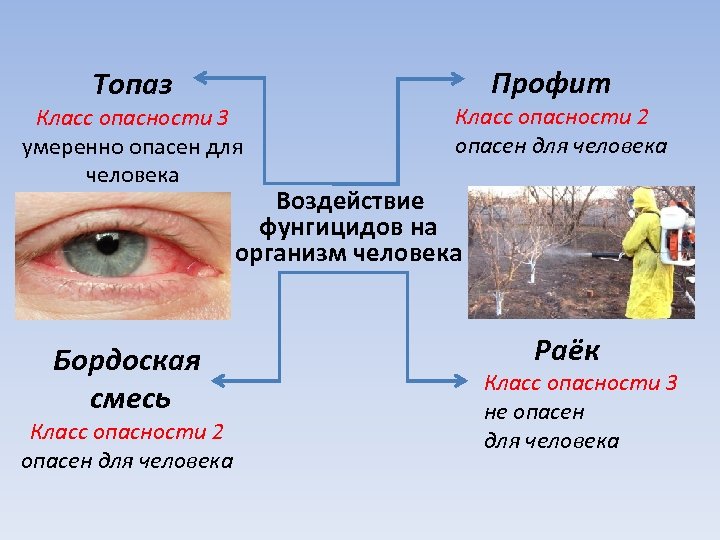 Топаз
Класс опасности 3
умеренно опасен для человека

Профит
Класс опасности 2
опасен для человека

Воздействие фунгицидов на организм человека

Бордоская смесь
Класс опасности 2
опасен для человека

Раёк
Класс опасности 3
не опасен для человека